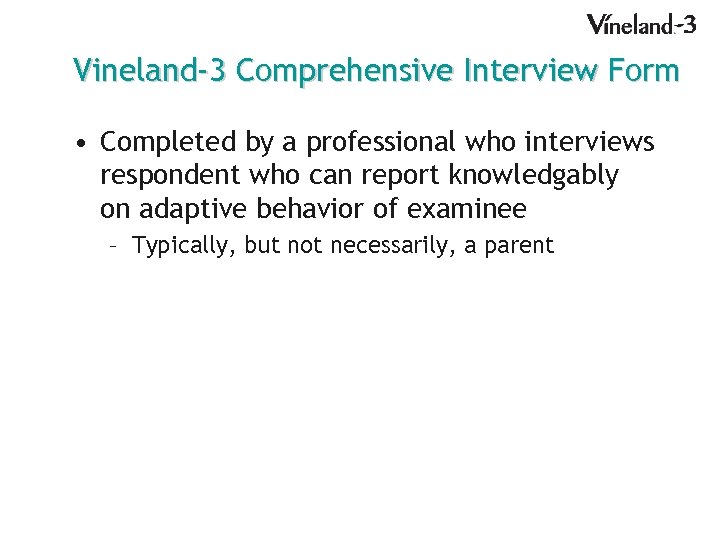 Vineland-3

Vineland-3 Comprehensive Interview Form

• Completed by a professional who interviews respondent who can report knowledgably on adaptive behavior of examinee
– Typically, but not necessarily, a parent